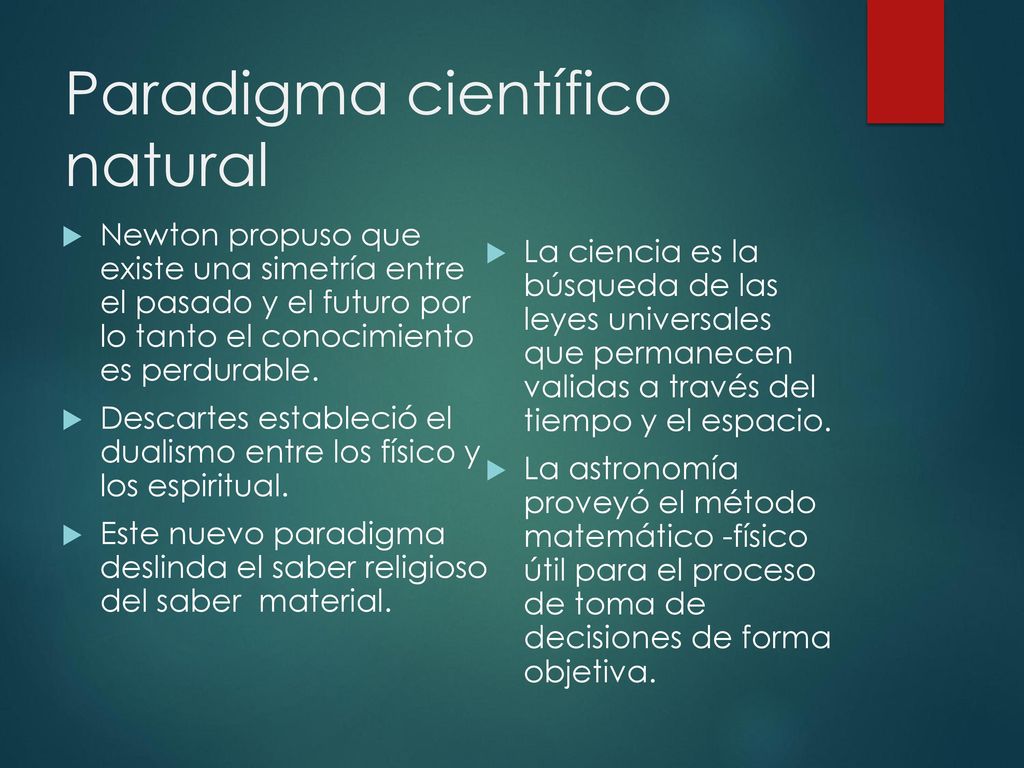 Paradigma científico natural

Newton propuso que existe una simetría entre el pasado y el futuro por lo tanto el conocimiento es perdurable.

Descartes estableció el dualismo entre los físico y los espiritual.

Este nuevo paradigma deslinda el saber religioso del saber  material.

La ciencia es la búsqueda de las leyes universales que permanecen validas a través del tiempo y el espacio.

La astronomía proveyó el método matemático -físico útil para el proceso de toma de decisiones de forma objetiva.